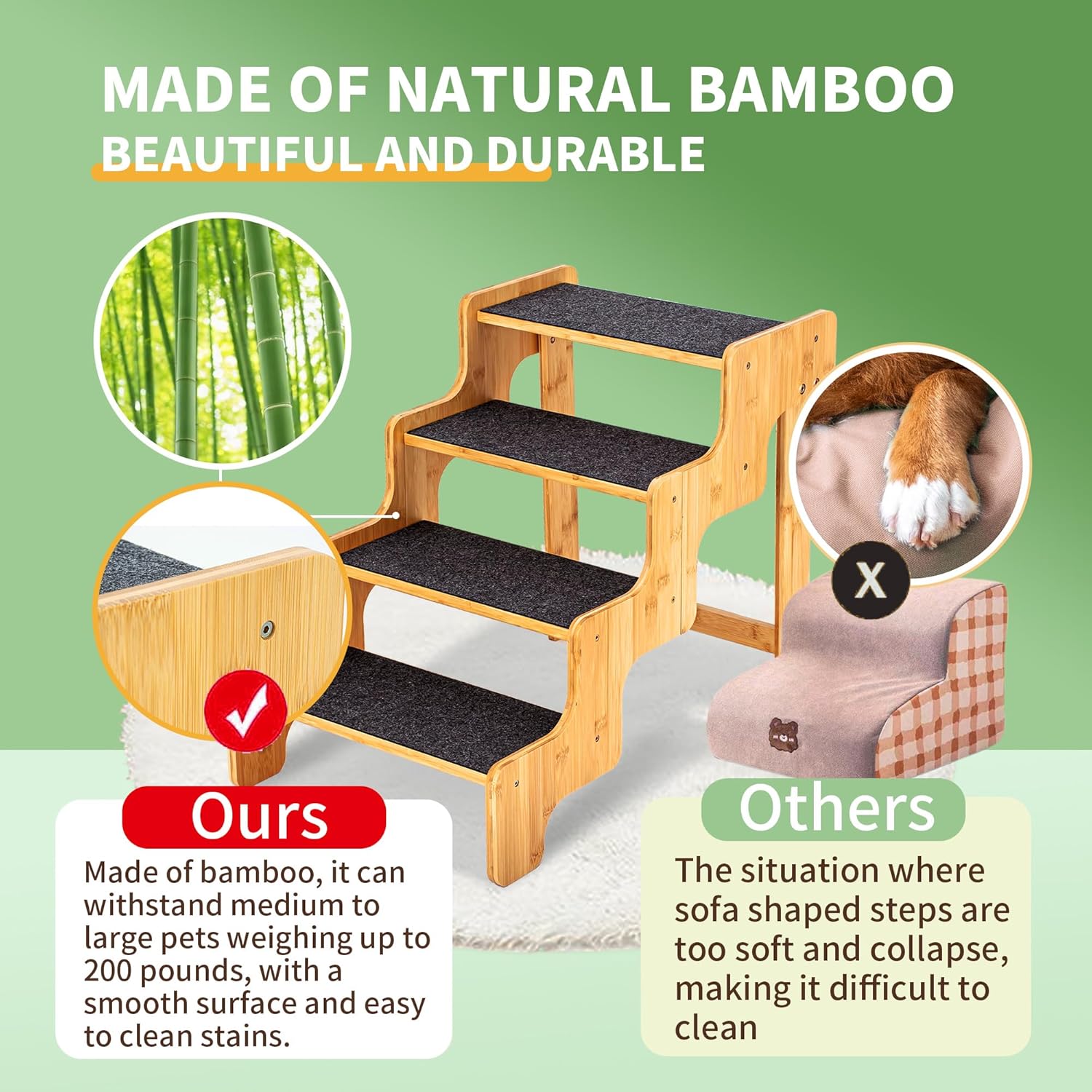 MADE OF NATURAL BAMBOO
BEAUTIFUL AND DURABLE

X

Ours
Made of bamboo, it can withstand medium to large pets weighing up to 200 pounds, with a smooth surface and easy to clean stains.

Others
The situation where sofa shaped steps are too soft and collapse, making it difficult to clean